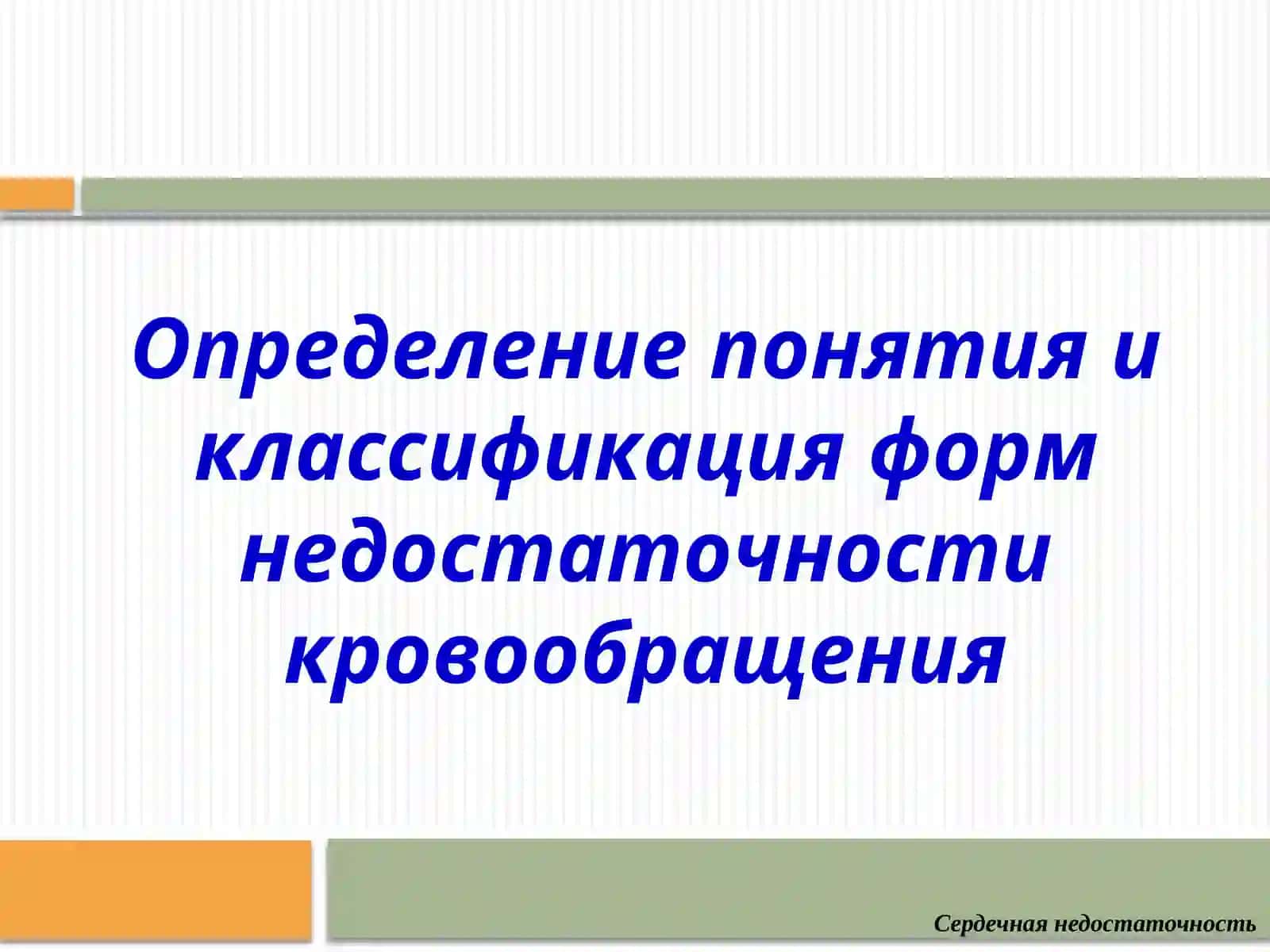 Определение понятия и классификация форм недостаточности кровообращения

Сердечная недостаточность